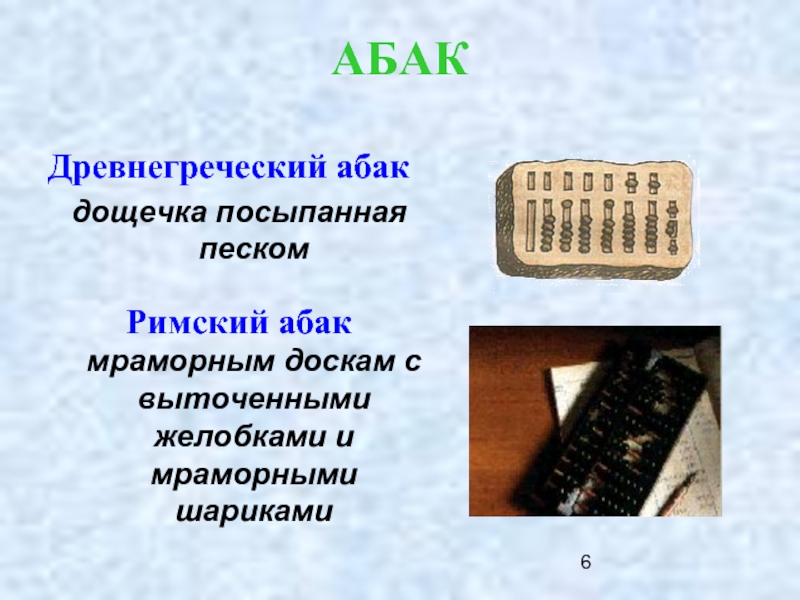 АБАК

Древнегреческий абак

дощечка посыпанная песком

Римский абак

мраморным доскам с выточенными желобками и мраморными шариками

6